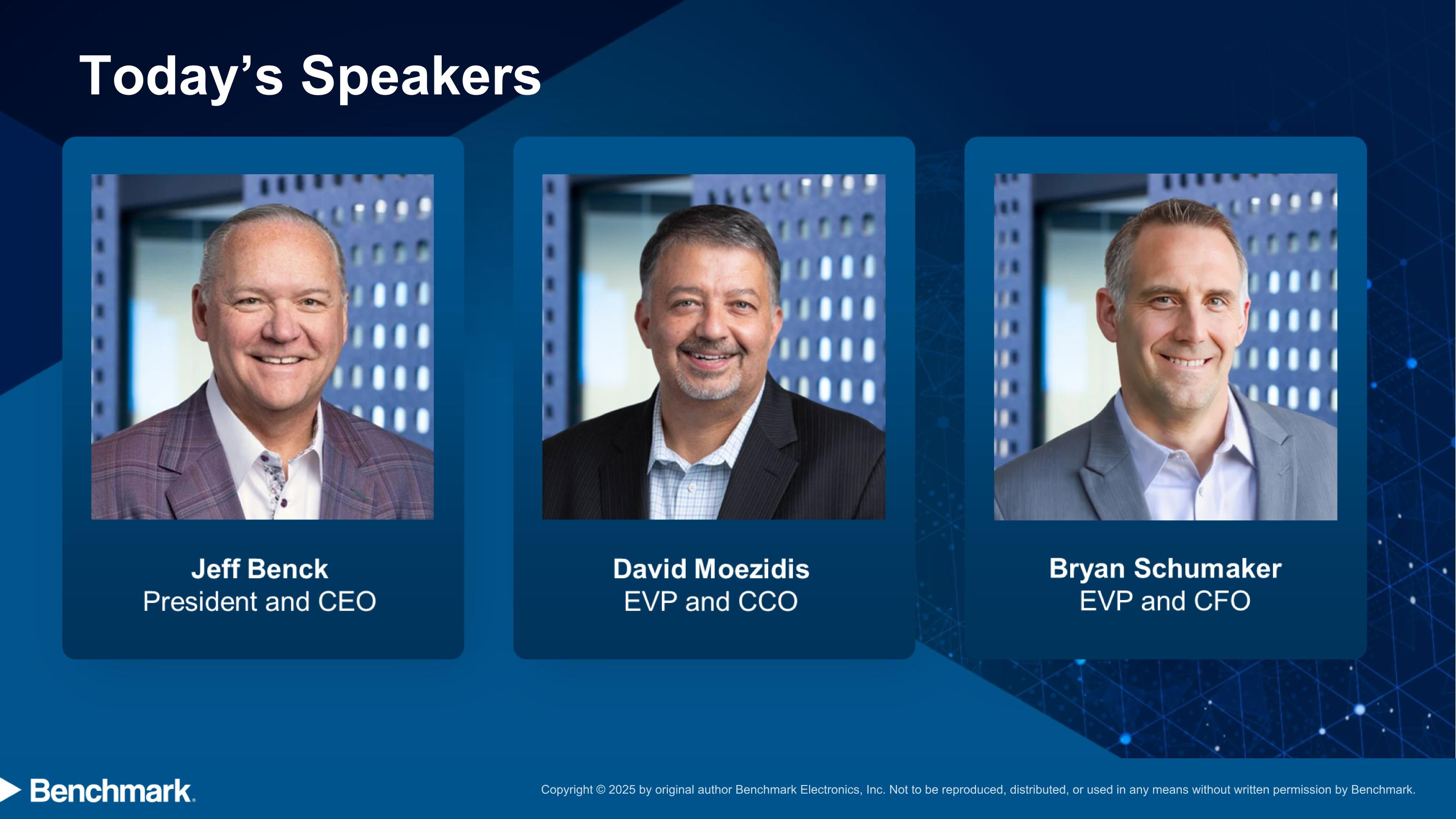 Today’s Speakers

Jeff Benck
President and CEO

David Moezidis
EVP and CCO

Bryan Schumaker
EVP and CFO

Benchmark.

Copyright © 2025 by original author Benchmark Electronics, Inc. Not to be reproduced, distributed, or used in any means without written permission by Benchmark.